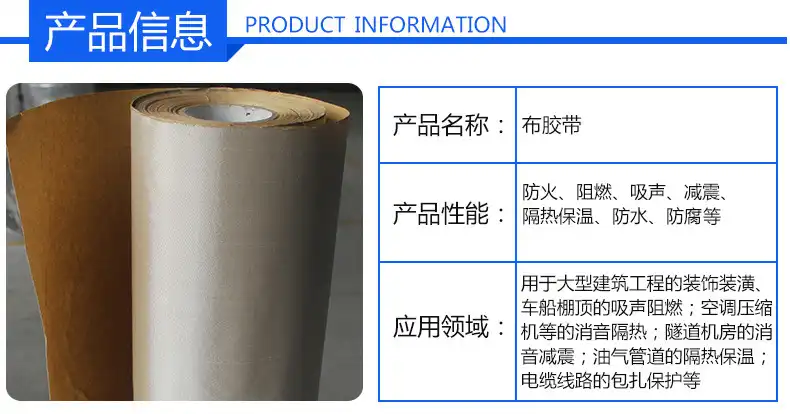 产品信息 PRODUCT INFORMATION

| 产品名称： | 布胶带 |
|---|---|
| 产品性能： | 防火、阻燃、吸声、减震、隔热保温、防水、防腐等 |
| 应用领域： | 用于大型建筑工程的装饰装潢、车船棚顶的吸声阻燃；空调压缩机等的消音隔热；隧道机房的消音减震；油气管道的隔热保温；电缆线路的包扎保护等 |